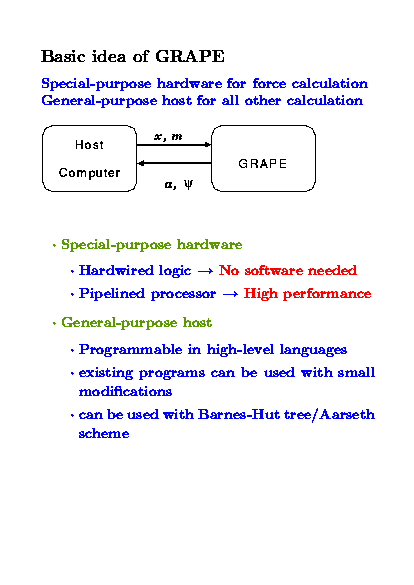 Basic idea of GRAPE

Special-purpose hardware for force calculation
General-purpose host for all other calculation

Host Computer

$x, m$

$a, \psi$

GRAPE

• Special-purpose hardware

• Hardwired logic → No software needed

• Pipelined processor → High performance

• General-purpose host

• Programmable in high-level languages

• existing programs can be used with small modifications

• can be used with Barnes-Hut tree/Aarseth scheme